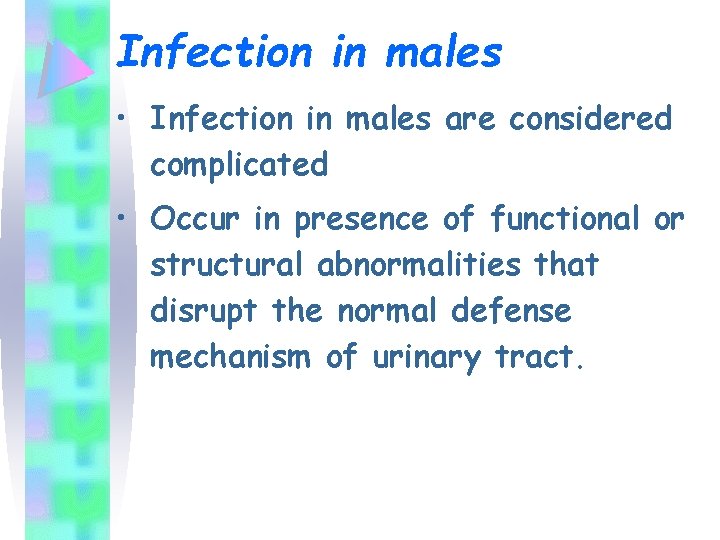 Infection in males

• Infection in males are considered complicated

• Occur in presence of functional or structural abnormalities that disrupt the normal defense mechanism of urinary tract.